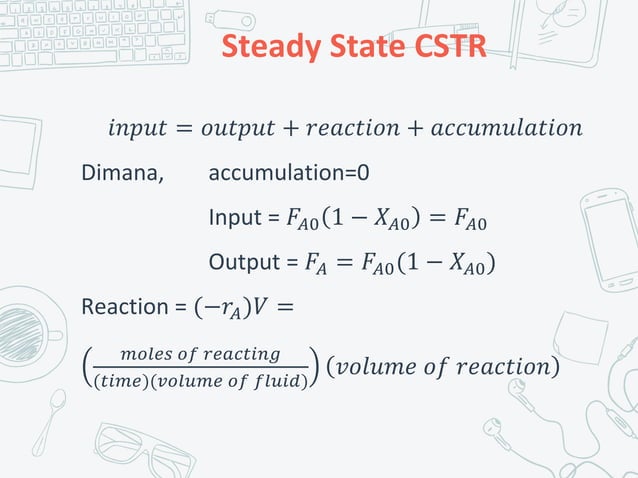 Steady State CSTR

$input = output + reaction + accumulation$

Dimana, accumulation=0

Input = $F_{A0}(1 - X_{A0}) = F_{A0}$

Output = $F_A = F_{A0}(1 - X_{A0})$

Reaction = $(-r_A)V =$

$\left(\frac{moles\ of\ reacting}{(time)(volume\ of\ fluid)}\right)(volume\ of\ reaction)$